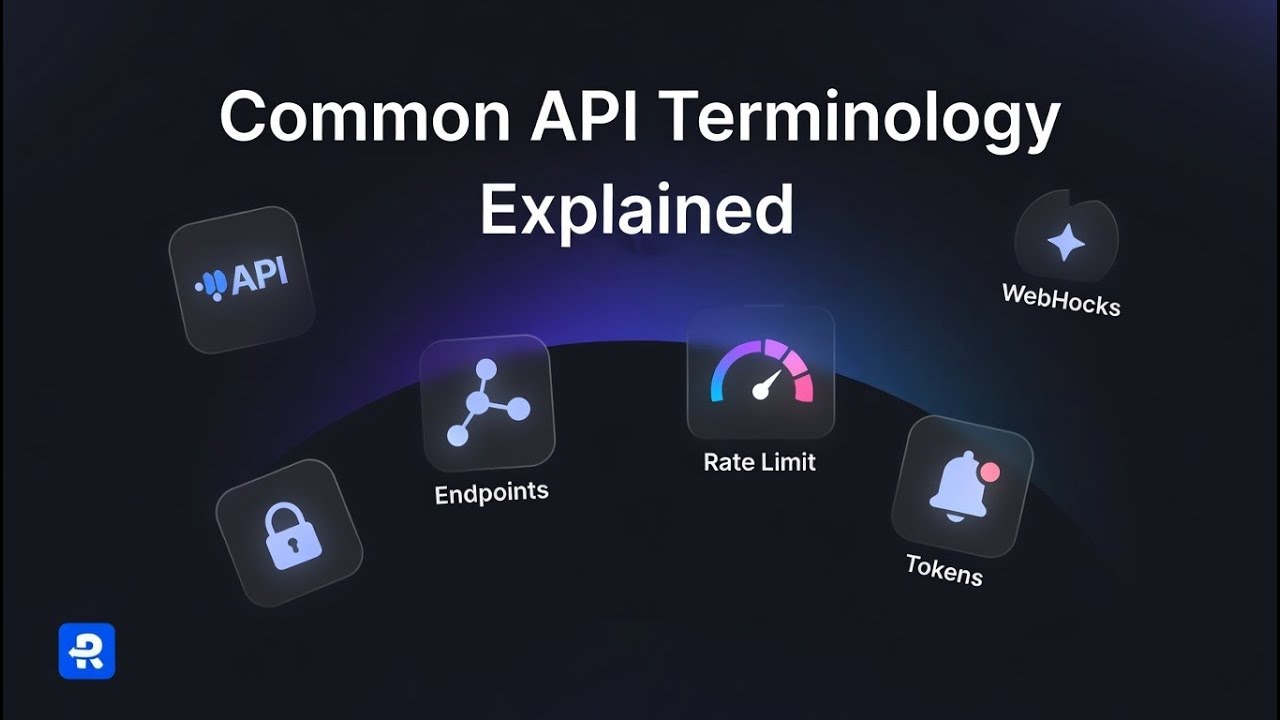 Common API Terminology Explained

API

WebHocks

Endpoints

Rate Limit

Tokens

R